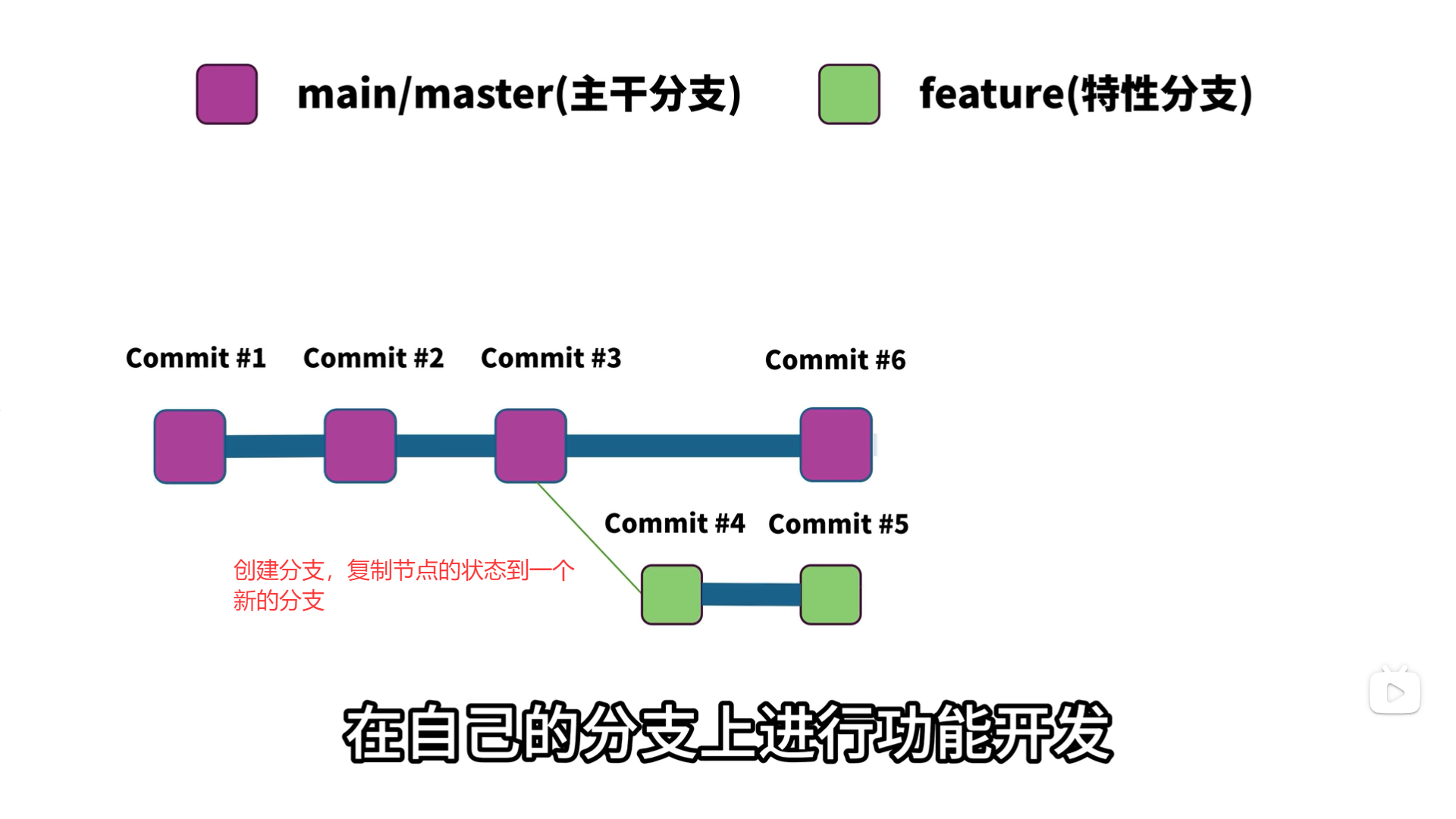 main/master(主干分支) feature(特性分支)

Commit #1 Commit #2 Commit #3 Commit #6

Commit #4 Commit #5

创建分支，复制节点的状态到一个新的分支

在自己的分支上进行功能开发